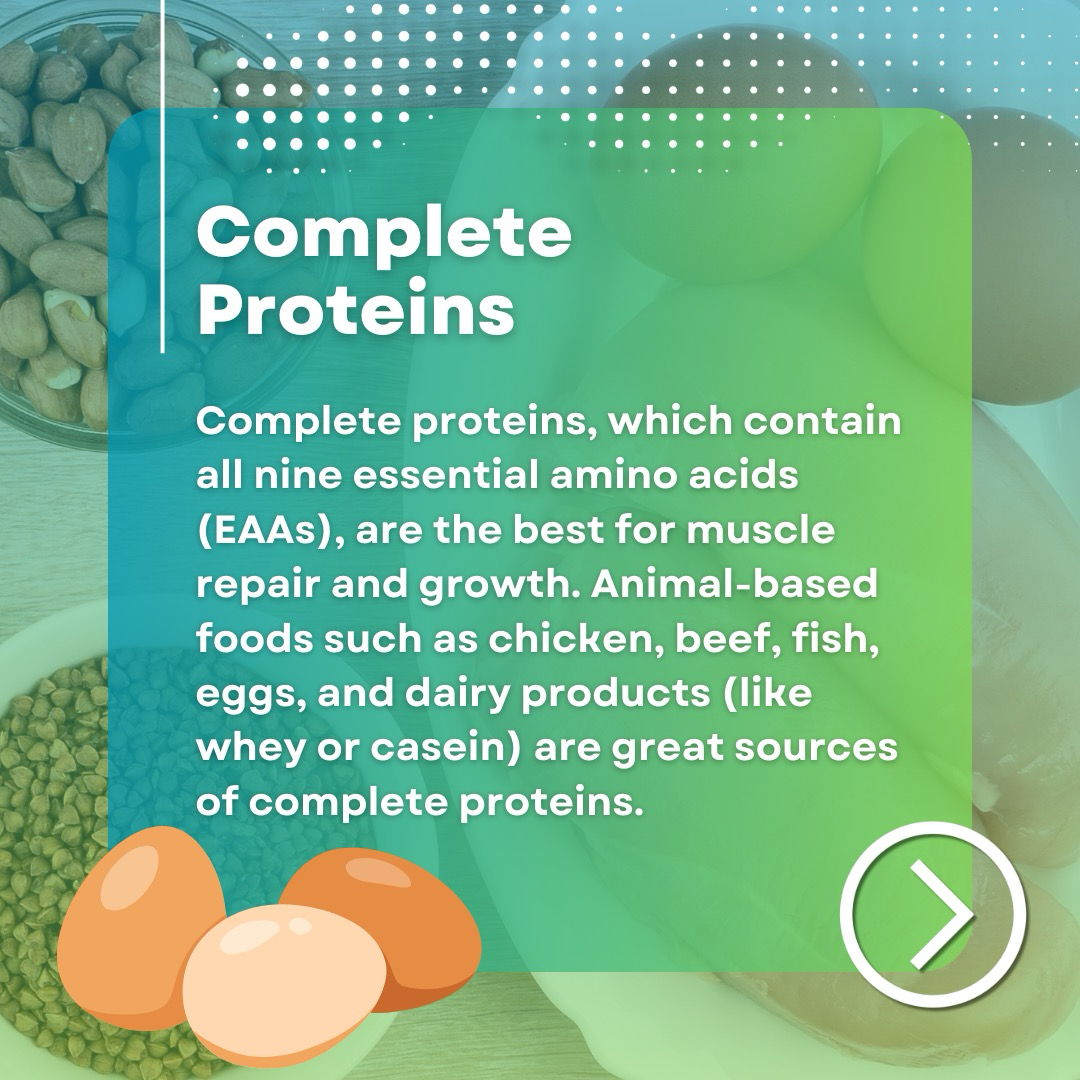 Complete Proteins

Complete proteins, which contain all nine essential amino acids (EAAs), are the best for muscle repair and growth. Animal-based foods such as chicken, beef, fish, eggs, and dairy products (like whey or casein) are great sources of complete proteins.